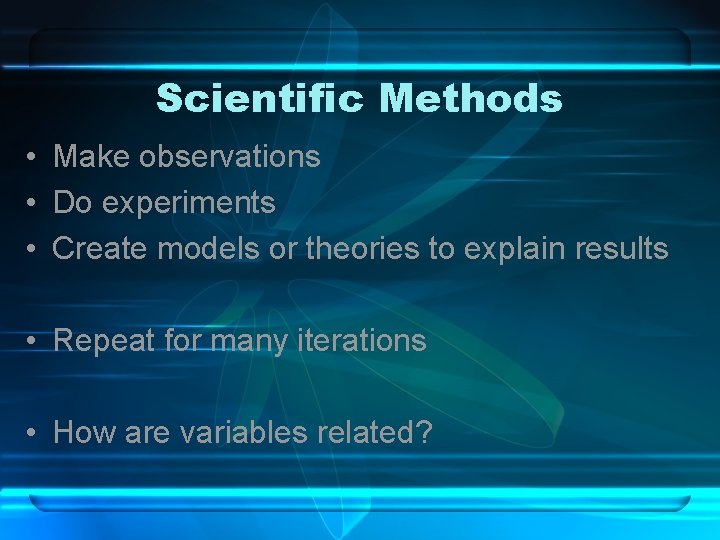 Scientific Methods

• Make observations
• Do experiments
• Create models or theories to explain results

• Repeat for many iterations

• How are variables related?